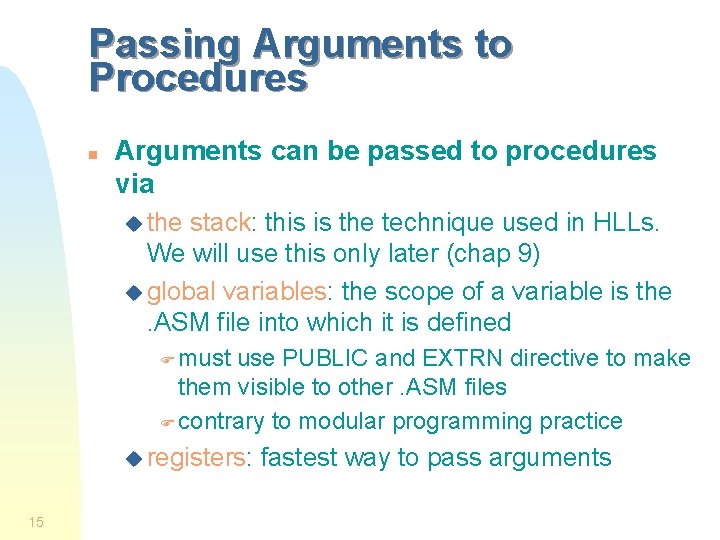 Passing Arguments to Procedures

Arguments can be passed to procedures via

the stack: this is the technique used in HLLs. We will use this only later (chap 9)

global variables: the scope of a variable is the .ASM file into which it is defined

must use PUBLIC and EXTRN directive to make them visible to other .ASM files

contrary to modular programming practice

registers: fastest way to pass arguments

15